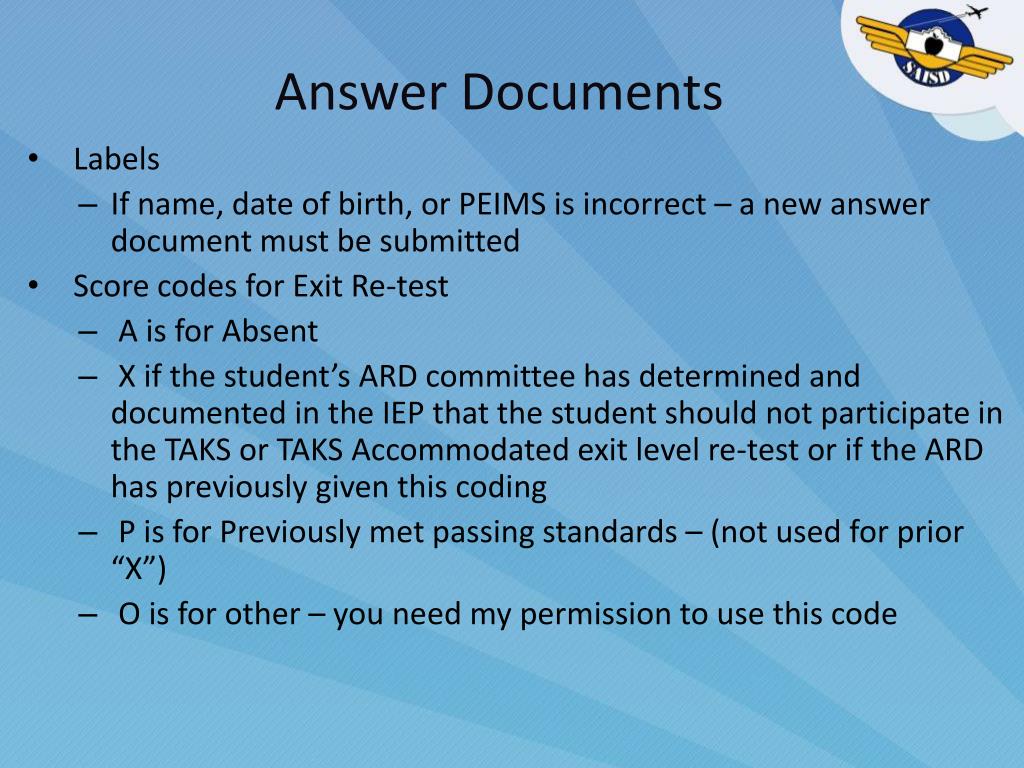 SAISD

Answer Documents

• Labels
– If name, date of birth, or PEIMS is incorrect – a new answer document must be submitted
• Score codes for Exit Re-test
– A is for Absent
– X if the student’s ARD committee has determined and documented in the IEP that the student should not participate in the TAKS or TAKS Accommodated exit level re-test or if the ARD has previously given this coding
– P is for Previously met passing standards – (not used for prior “X”)
– O is for other – you need my permission to use this code